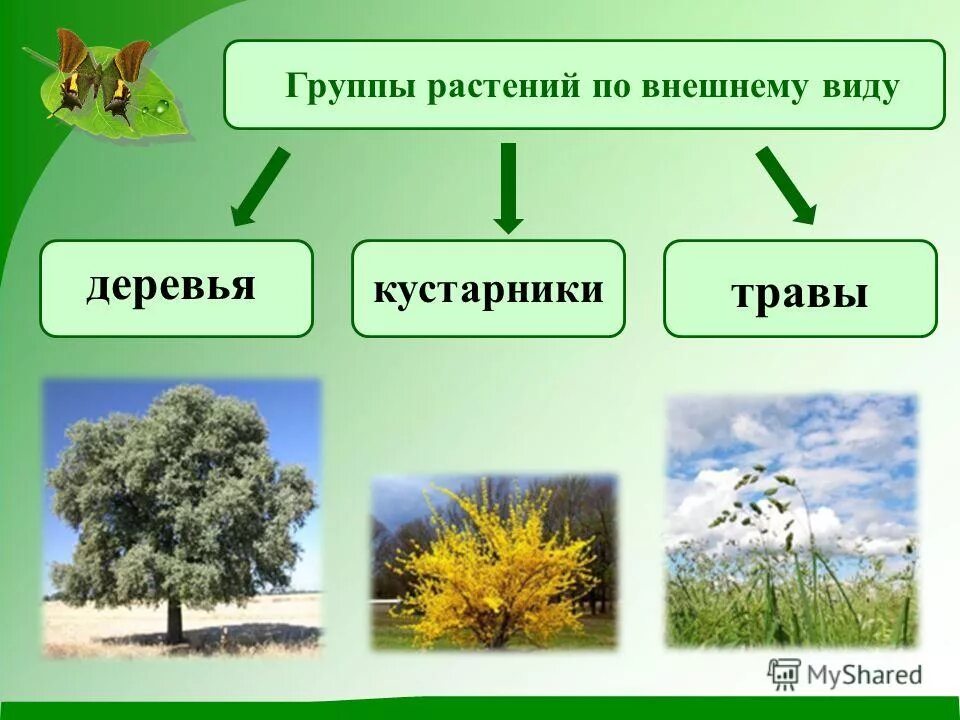 Группы растений по внешнему виду

деревья

кустарники

травы

MyShared